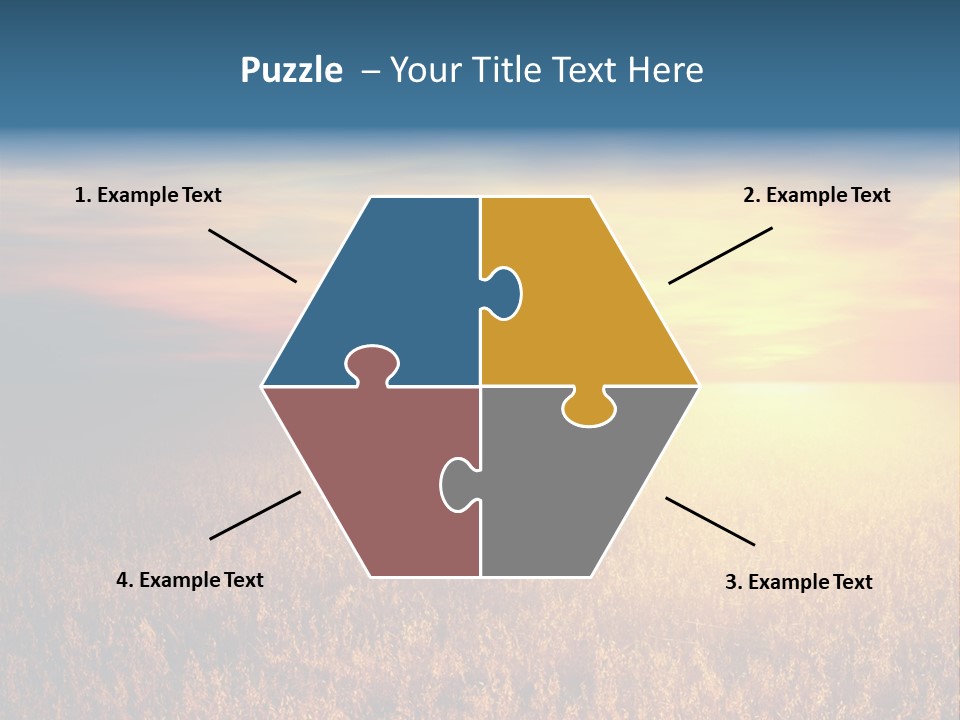 Puzzle – Your Title Text Here

1. Example Text

2. Example Text

4. Example Text

3. Example Text